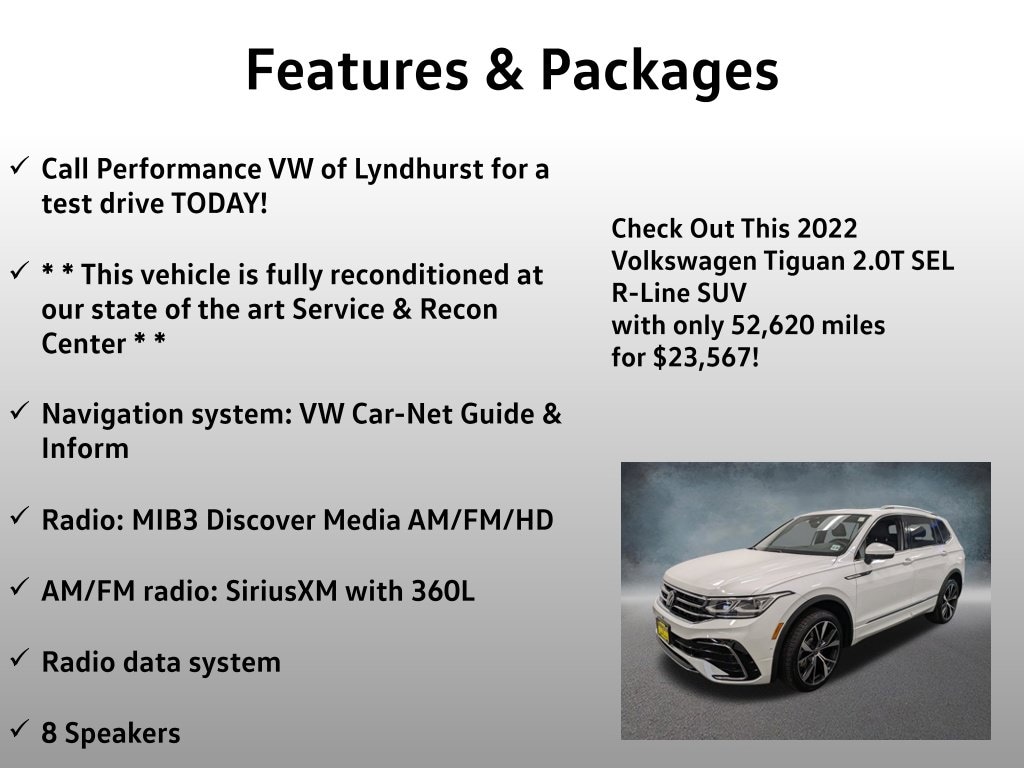 Features & Packages

✓ Call Performance VW of Lyndhurst for a test drive TODAY!

✓ * * This vehicle is fully reconditioned at our state of the art Service & Recon Center * *

✓ Navigation system: VW Car-Net Guide & Inform

✓ Radio: MIB3 Discover Media AM/FM/HD

✓ AM/FM radio: SiriusXM with 360L

✓ Radio data system

✓ 8 Speakers

Check Out This 2022 Volkswagen Tiguan 2.0T SEL R-Line SUV with only 52,620 miles for $23,567!